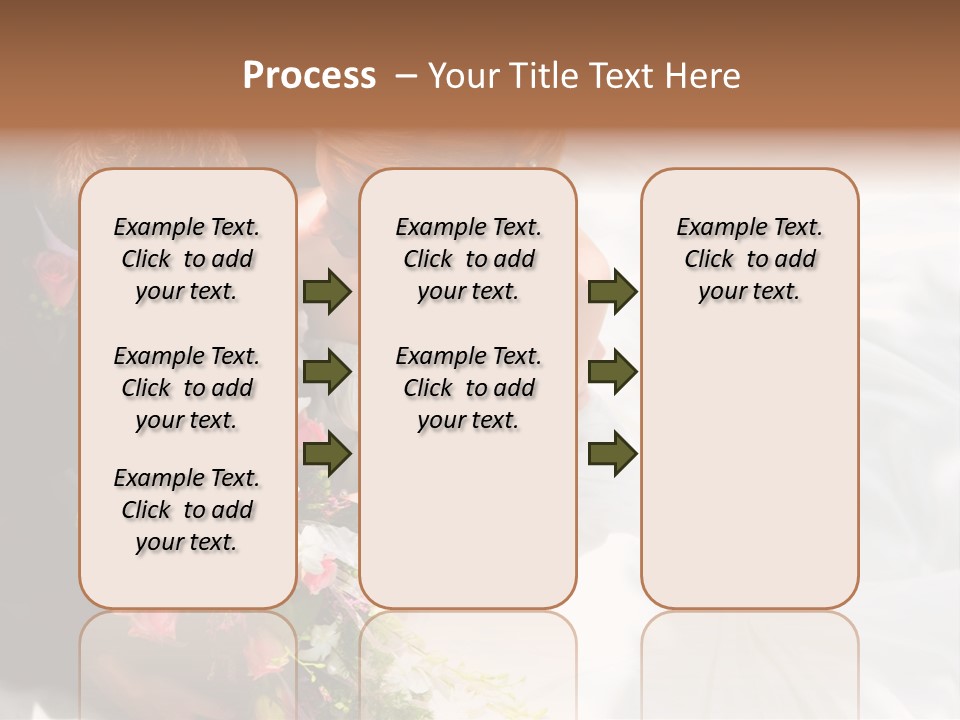 Process – Your Title Text Here

Example Text. Click to add your text.

Example Text. Click to add your text.

Example Text. Click to add your text.

Example Text. Click to add your text.

Example Text. Click to add your text.

Example Text. Click to add your text.